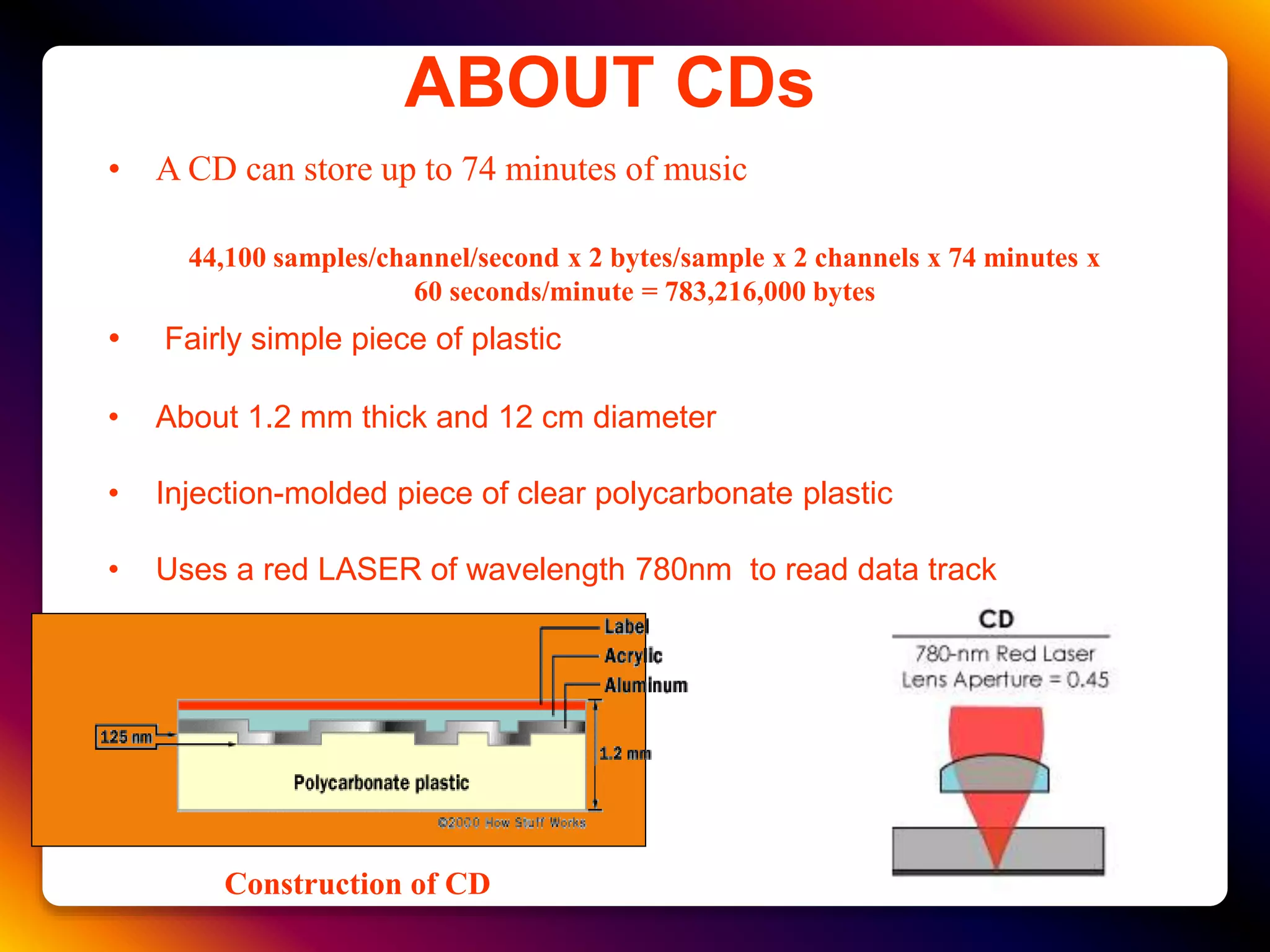 ABOUT CDs

• A CD can store up to 74 minutes of music

44,100 samples/channel/second x 2 bytes/sample x 2 channels x 74 minutes x 60 seconds/minute = 783,216,000 bytes

• Fairly simple piece of plastic

• About 1.2 mm thick and 12 cm diameter

• Injection-molded piece of clear polycarbonate plastic

• Uses a red LASER of wavelength 780nm to read data track

Label
Acrylic
Aluminum
125 nm
1.2 mm
Polycarbonate plastic
©2000 How Stuff Works

Construction of CD

CD
780-nm Red Laser
Lens Aperture = 0.45